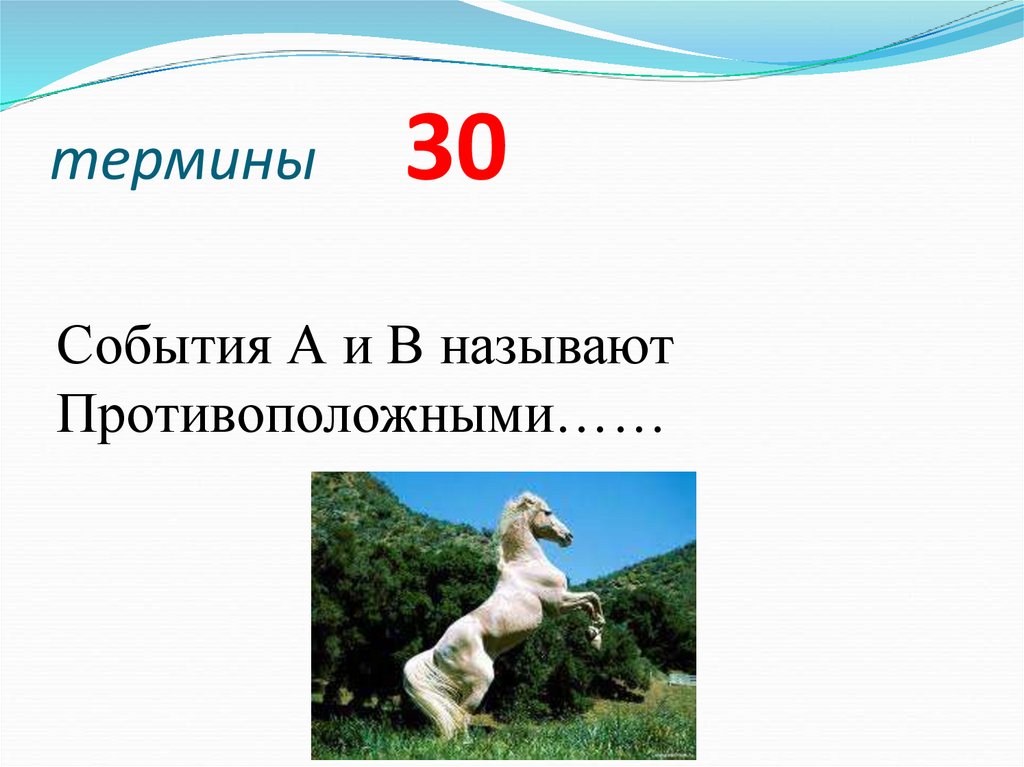 термины 30

События А и В называют Противоположными……